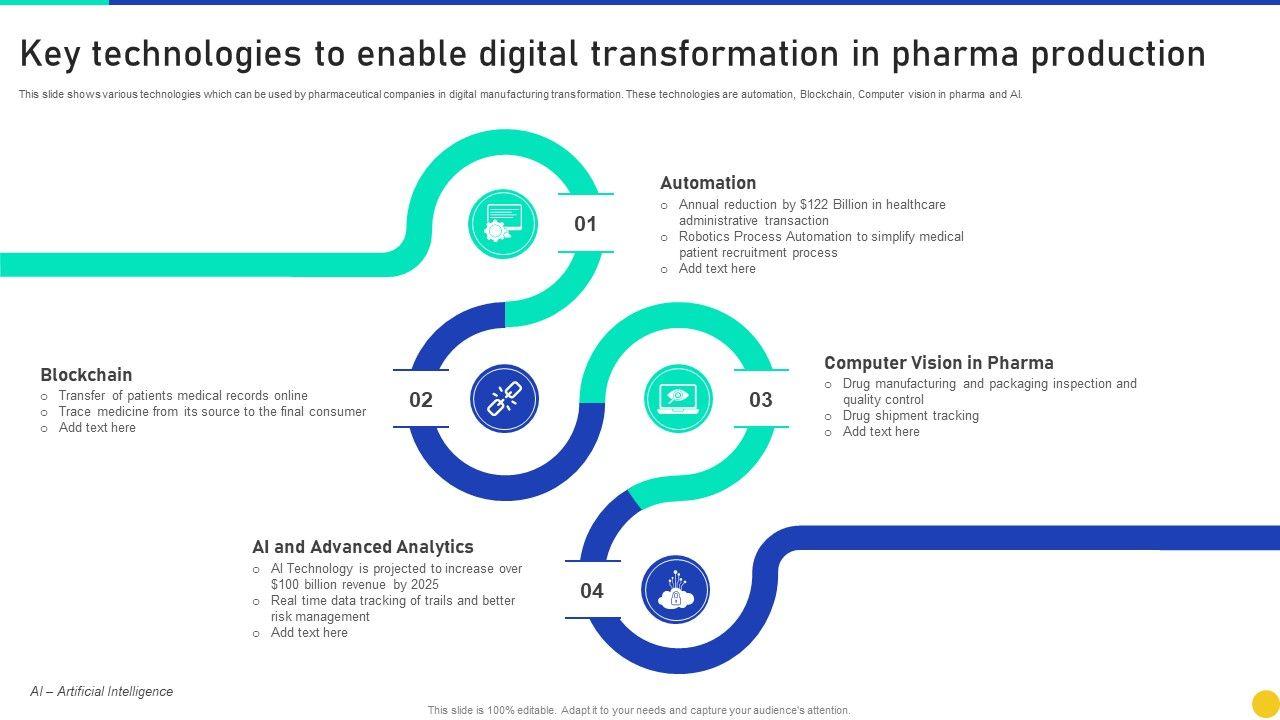 Key technologies to enable digital transformation in pharma production

This slide shows various technologies which can be used by pharmaceutical companies in digital manufacturing transformation. These technologies are automation, Blockchain, Computer vision in pharma and AI.

01

Automation
○ Annual reduction by \$122 Billion in healthcare administrative transaction
○ Robotics Process Automation to simplify medical patient recruitment process
○ Add text here

Blockchain
○ Transfer of patients medical records online
○ Trace medicine from its source to the final consumer
○ Add text here

02

03

Computer Vision in Pharma
○ Drug manufacturing and packaging inspection and quality control
○ Drug shipment tracking
○ Add text here

AI and Advanced Analytics
○ AI Technology is projected to increase over \$100 billion revenue by 2025
○ Real time data tracking of trails and better risk management
○ Add text here

04

AI – Artificial Intelligence

This slide is 100% editable. Adapt it to your needs and capture your audience's attention.